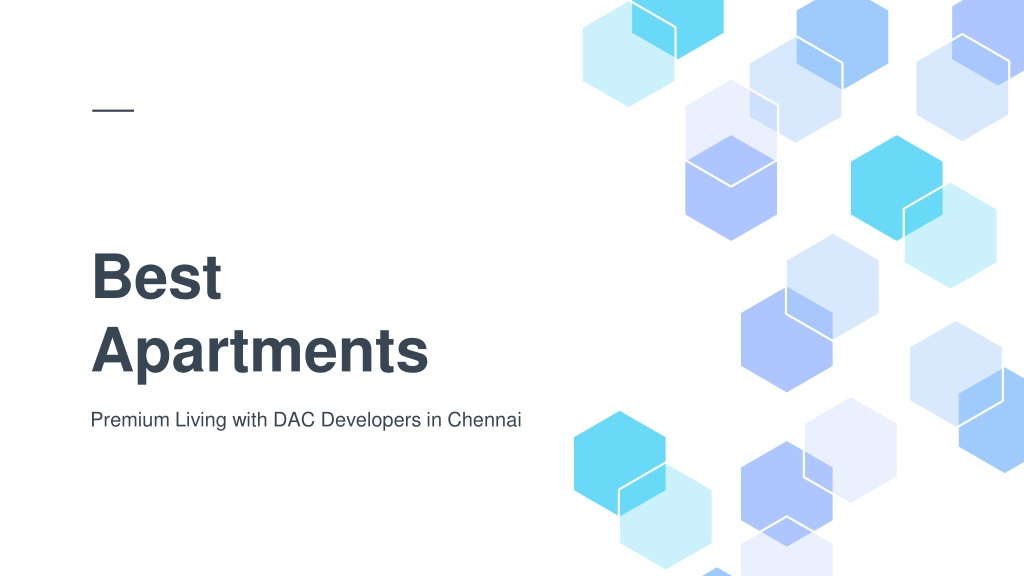 Best Apartments

Premium Living with DAC Developers in Chennai